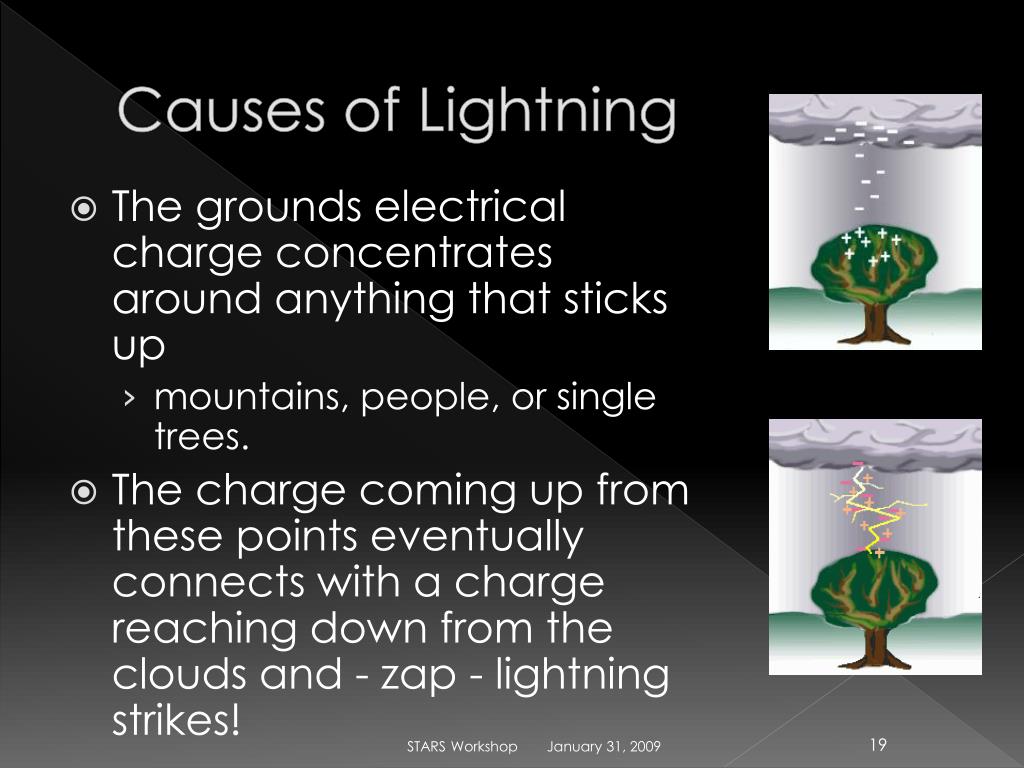 Causes of Lightning

The grounds electrical charge concentrates around anything that sticks up

› mountains, people, or single trees.

The charge coming up from these points eventually connects with a charge reaching down from the clouds and - zap - lightning strikes!

STARS Workshop January 31, 2009 19